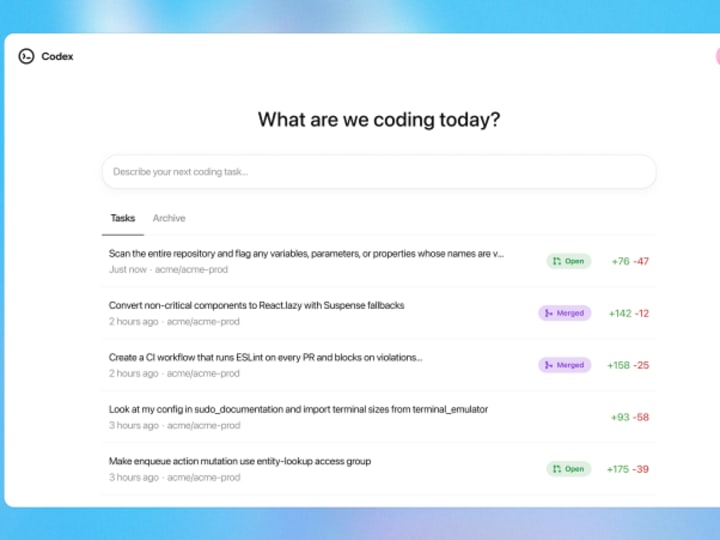 Codex

What are we coding today?

Describe your next coding task...

Tasks Archive

Scan the entire repository and flag any variables, parameters, or properties whose names are v...
Just now · acme/acme-prod
Open
+76 -47

Convert non-critical components to React.lazy with Suspense fallbacks
2 hours ago · acme/acme-prod
Merged
+142 -12

Create a CI workflow that runs ESLint on every PR and blocks on violations...
2 hours ago · acme/acme-prod
Merged
+158 -25

Look at my config in sudo_documentation and import terminal sizes from terminal_emulator
3 hours ago · acme/acme-prod
+93 -58

Make enqueue action mutation use entity-lookup access group
3 hours ago · acme/acme-prod
Open
+175 -39